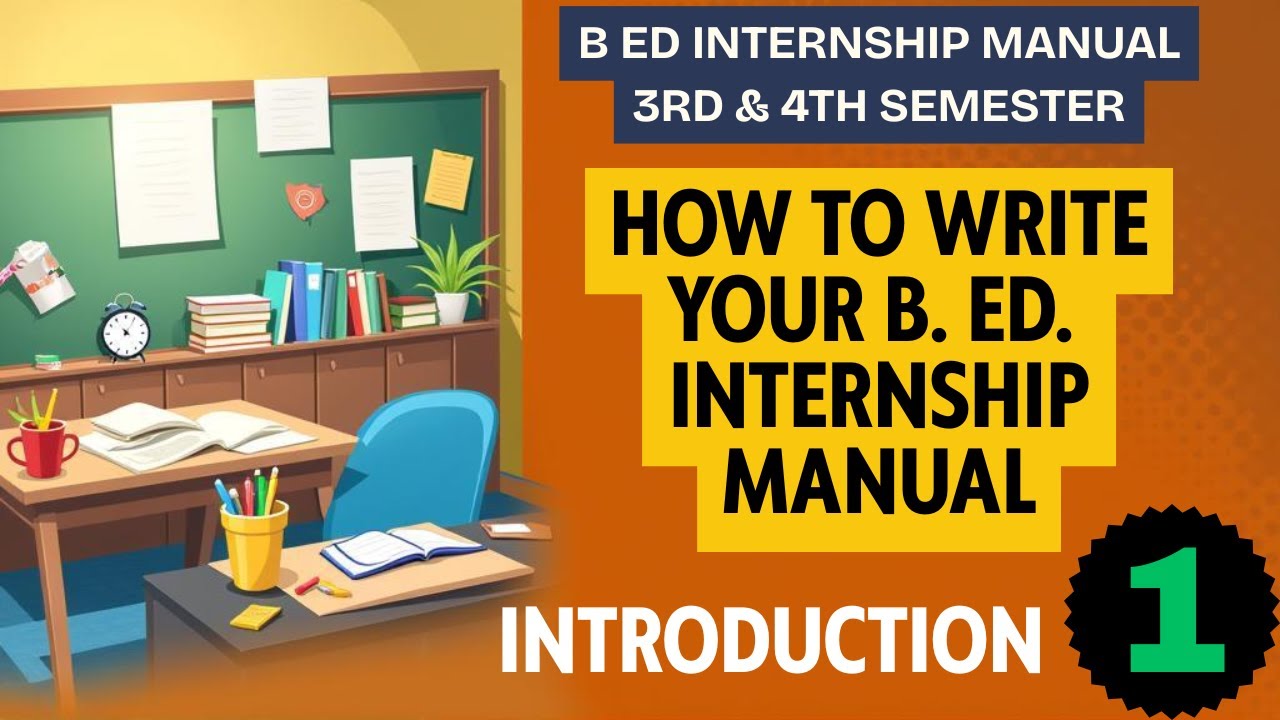 B ED INTERNSHIP MANUAL
3RD & 4TH SEMESTER

HOW TO WRITE YOUR B. ED. INTERNSHIP MANUAL

INTRODUCTION

1